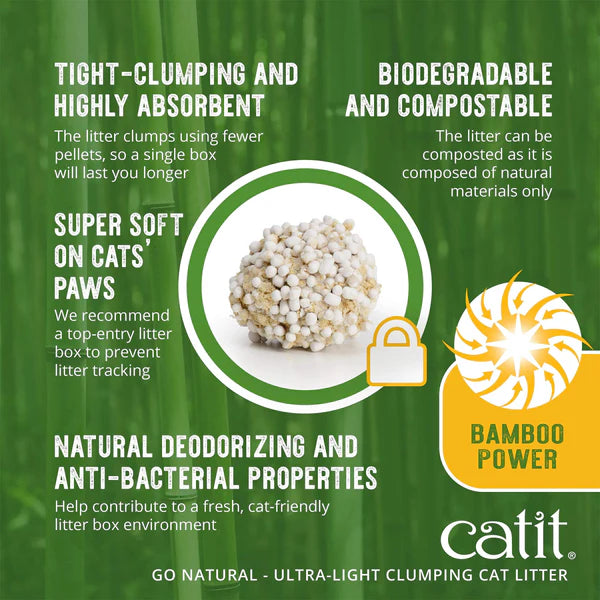 TIGHT-CLUMPING AND HIGHLY ABSORBENT

The litter clumps using fewer pellets, so a single box will last you longer

BIODEGRADABLE AND COMPOSTABLE

The litter can be composted as it is composed of natural materials only

SUPER SOFT ON CATS' PAWS

We recommend a top-entry litter box to prevent litter tracking

BAMBOO POWER

NATURAL DEODORIZING AND ANTI-BACTERIAL PROPERTIES

Help contribute to a fresh, cat-friendly litter box environment

catit®

GO NATURAL - ULTRA-LIGHT CLUMPING CAT LITTER